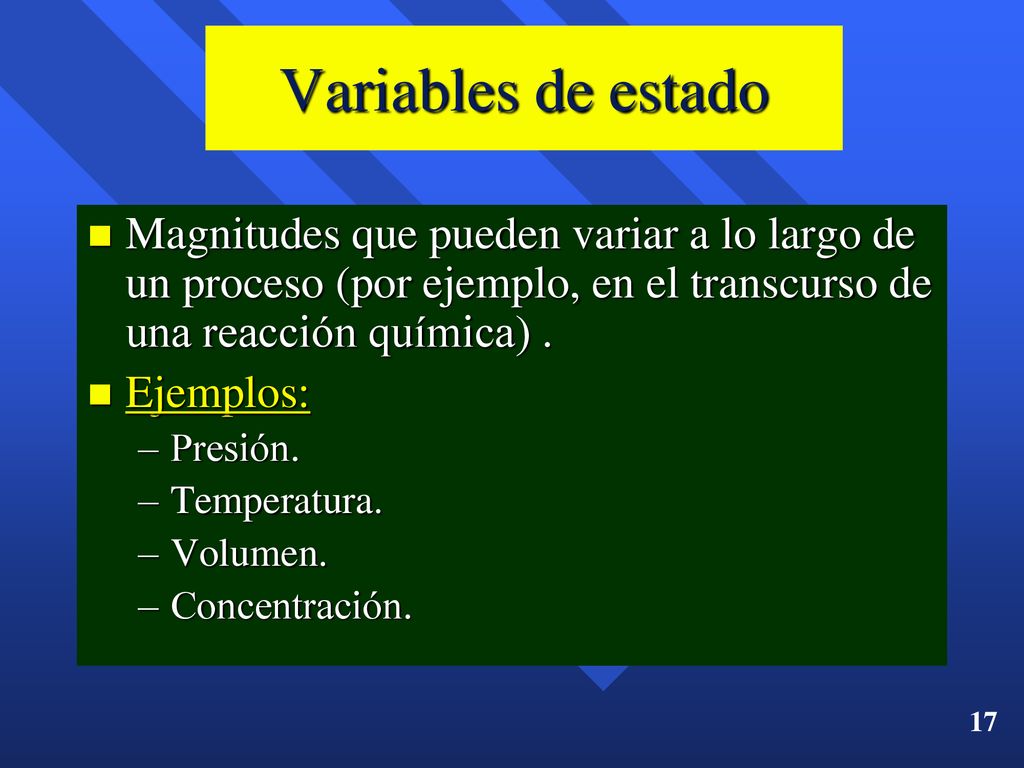 Variables de estado

Magnitudes que pueden variar a lo largo de un proceso (por ejemplo, en el transcurso de una reacción química) .

Ejemplos:

– Presión.

– Temperatura.

– Volumen.

– Concentración.

17